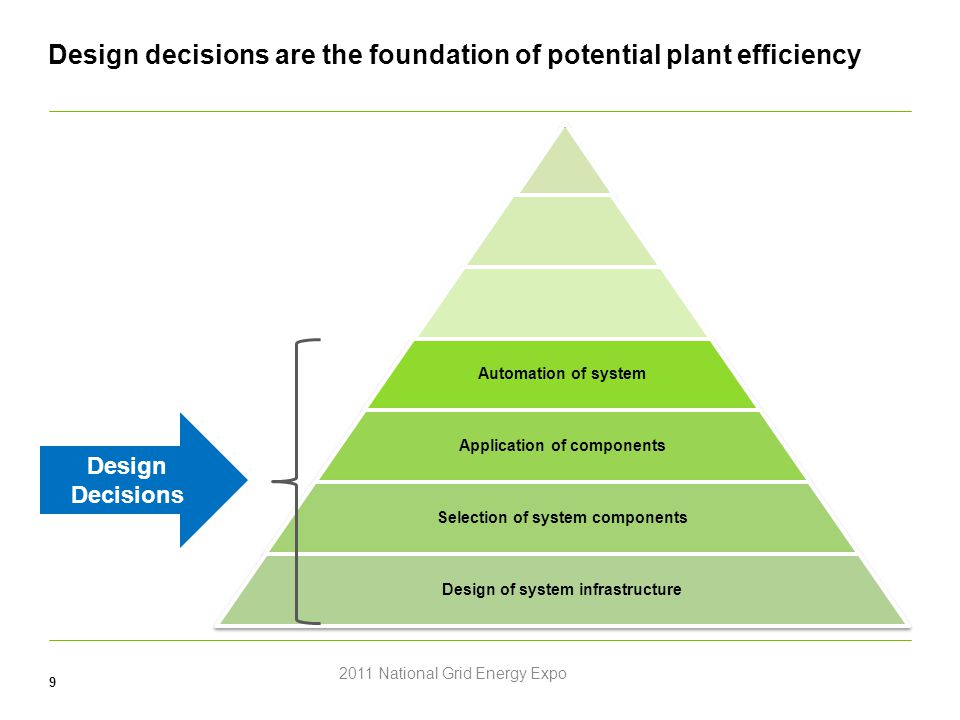 Design decisions are the foundation of potential plant efficiency

Automation of system

Application of components

Selection of system components

Design of system infrastructure

Design Decisions

2011 National Grid Energy Expo

9